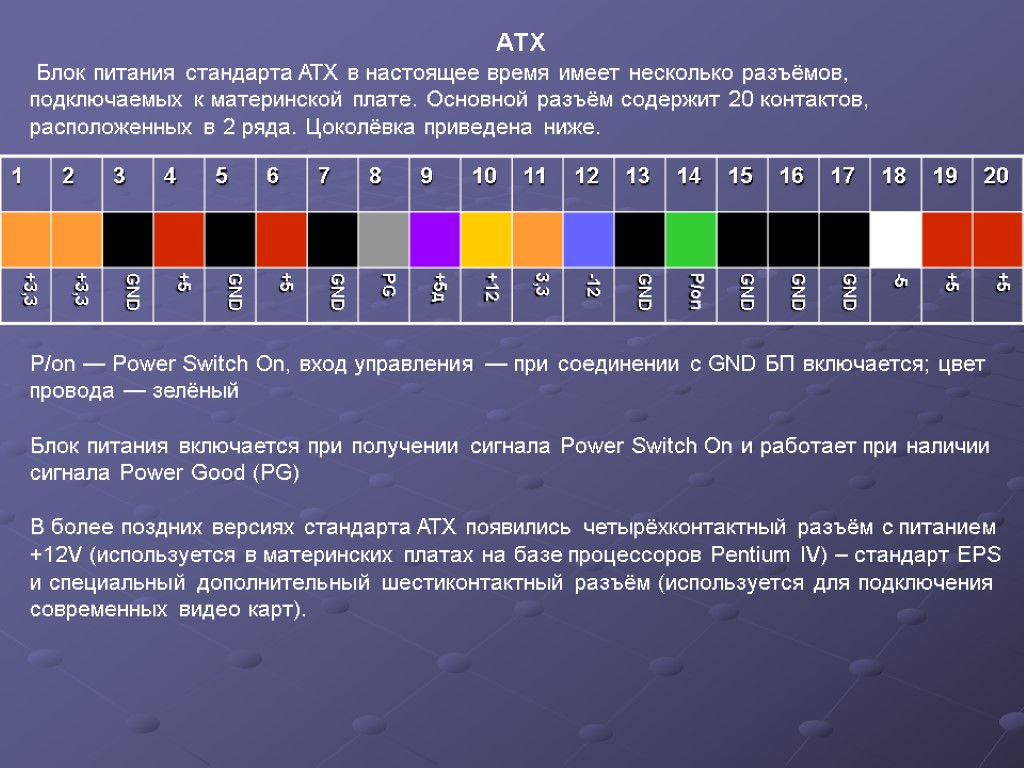 ATX

Блок питания стандарта ATX в настоящее время имеет несколько разъёмов, подключаемых к материнской плате. Основной разъём содержит 20 контактов, расположенных в 2 ряда. Цоколёвка приведена ниже.

| 1 | 2 | 3 | 4 | 5 | 6 | 7 | 8 | 9 | 10 | 11 | 12 | 13 | 14 | 15 | 16 | 17 | 18 | 19 | 20 |
|---|---|---|---|---|---|---|---|---|---|---|---|---|---|---|---|---|---|---|---|
| | | | | | | | | | | | | | | | | | | | |
| +3,3 | +3,3 | GND | +5 | GND | +5 | GND | PG | +5д | +12 | 3,3 | -12 | GND | P/on | GND | GND | GND | -5 | +5 | +5 |

P/on — Power Switch On, вход управления — при соединении с GND БП включается; цвет провода — зелёный

Блок питания включается при получении сигнала Power Switch On и работает при наличии сигнала Power Good (PG)

В более поздних версиях стандарта ATX появились четырёхконтактный разъём с питанием +12V (используется в материнских платах на базе процессоров Pentium IV) – стандарт EPS и специальный дополнительный шестиконтактный разъём (используется для подключения современных видео карт).